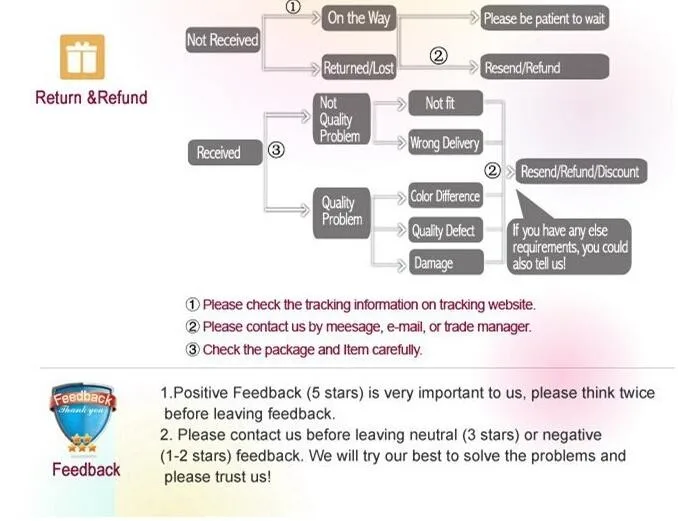 Return &Refund

Not Received
①
On the Way
Please be patient to wait
Returned/Lost
②
Resend/Refund

Received
③
Not Quality Problem
Not fit
Wrong Delivery
Quality Problem
Color Difference
Quality Defect
Damage
②
Resend/Refund/Discount
If you have any else requirements, you could also tell us!

① Please check the tracking information on tracking website.
② Please contact us by meesage, e-mail, or trade manager.
③ Check the package and Item carefully.

Feedback
Thank you
Feedback

1.Positive Feedback (5 stars) is very important to us, please think twice before leaving feedback.
2. Please contact us before leaving neutral (3 stars) or negative (1-2 stars) feedback. We will try our best to solve the problems and please trust us!